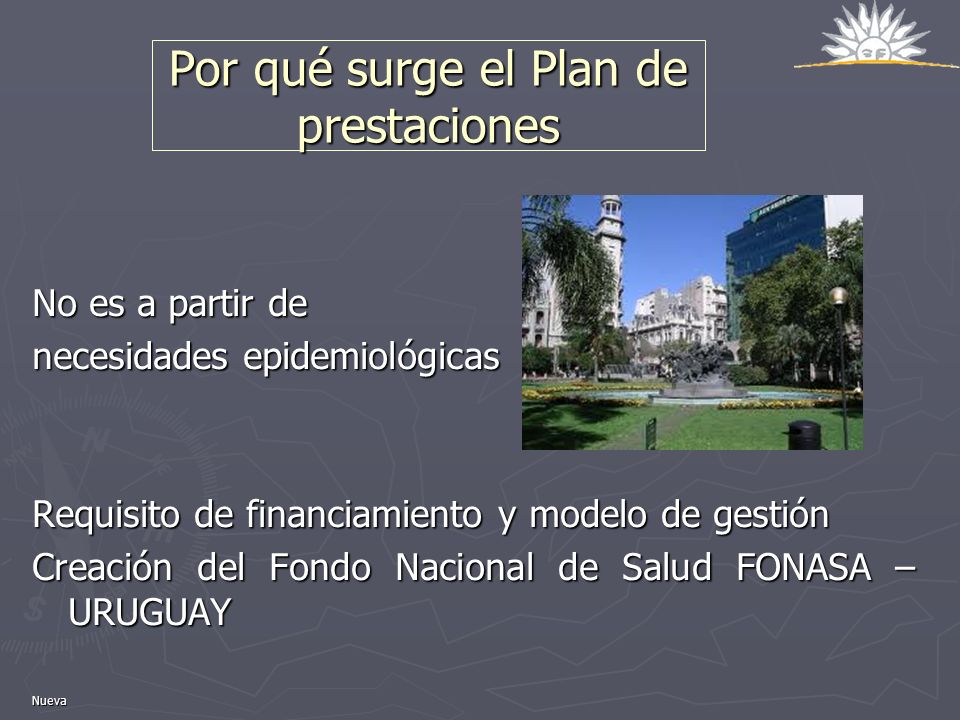 Por qué surge el Plan de prestaciones

No es a partir de necesidades epidemiológicas

Requisito de financiamiento y modelo de gestión
Creación del Fondo Nacional de Salud FONASA – URUGUAY

Nueva